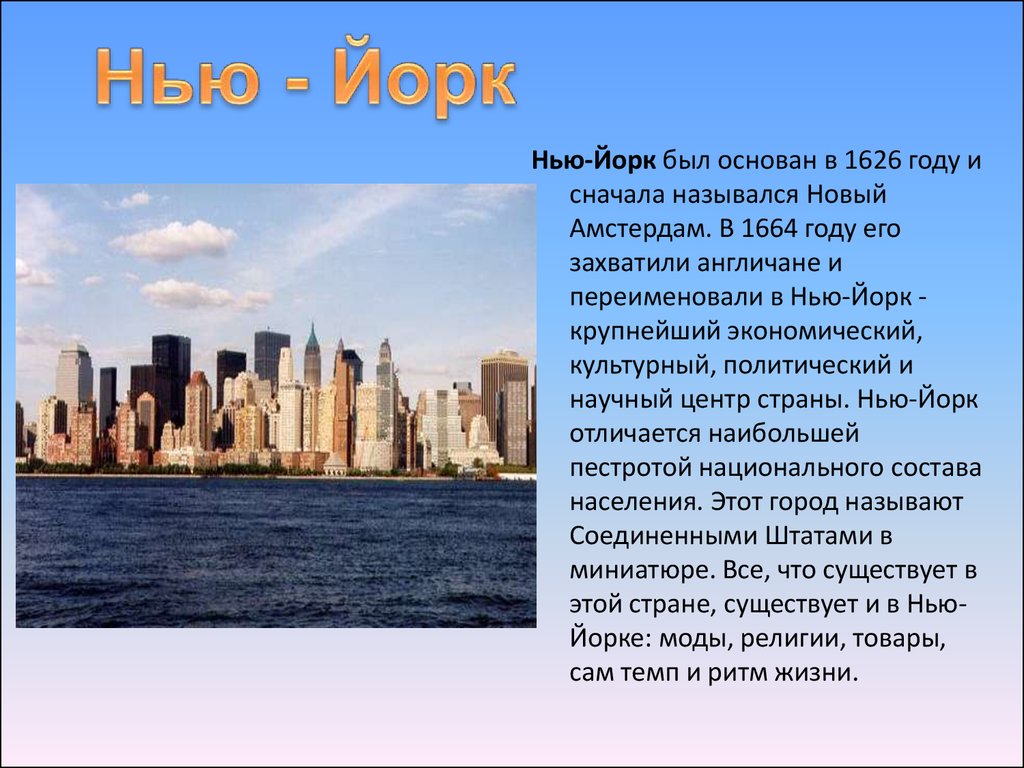 Нью - Йорк

Нью-Йорк был основан в 1626 году и сначала назывался Новый Амстердам. В 1664 году его захватили англичане и переименовали в Нью-Йорк - крупнейший экономический, культурный, политический и научный центр страны. Нью-Йорк отличается наибольшей пестротой национального состава населения. Этот город называют Соединенными Штатами в миниатюре. Все, что существует в этой стране, существует и в Нью-Йорке: моды, религии, товары, сам темп и ритм жизни.